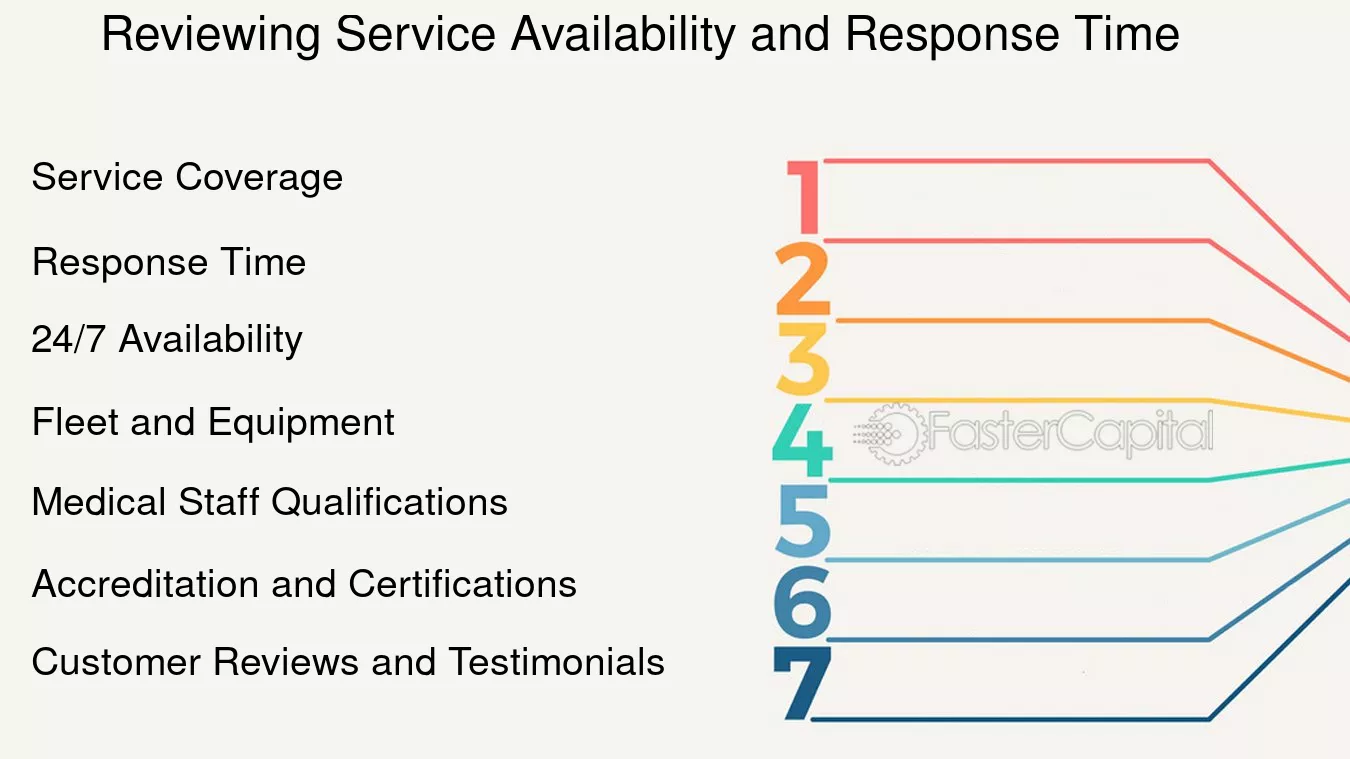 Reviewing Service Availability and Response Time

Service Coverage

Response Time

24/7 Availability

Fleet and Equipment

Medical Staff Qualifications

Accreditation and Certifications

Customer Reviews and Testimonials

1

2

3

4

5

6

7

FasterCapital